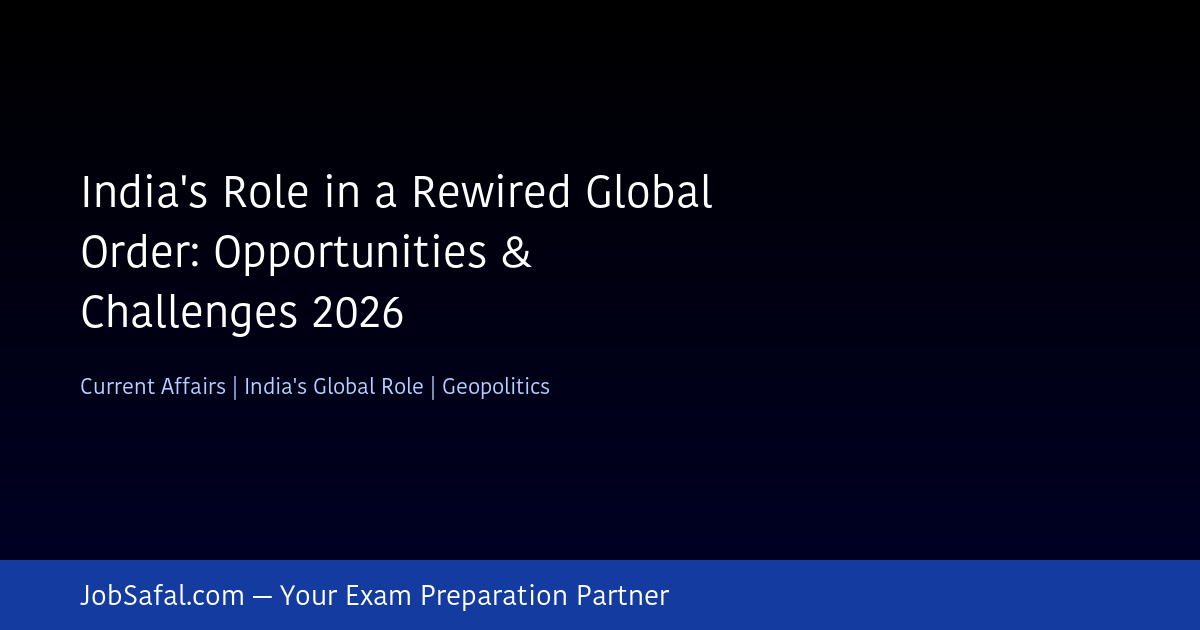 India's Role in a Rewired Global Order: Opportunities & Challenges 2026

Current Affairs | India's Global Role | Geopolitics

JobSafal.com — Your Exam Preparation Partner